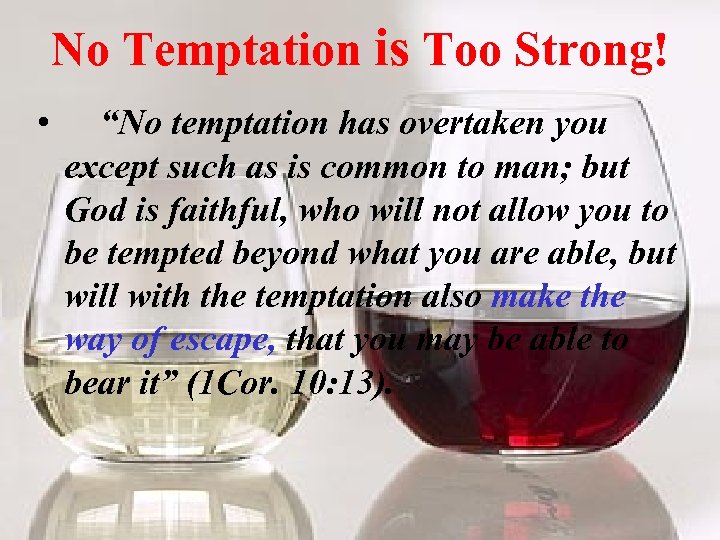 No Temptation is Too Strong!

• “No temptation has overtaken you except such as is common to man; but God is faithful, who will not allow you to be tempted beyond what you are able, but will with the temptation also make the way of escape, that you may be able to bear it” (1Cor. 10:13).